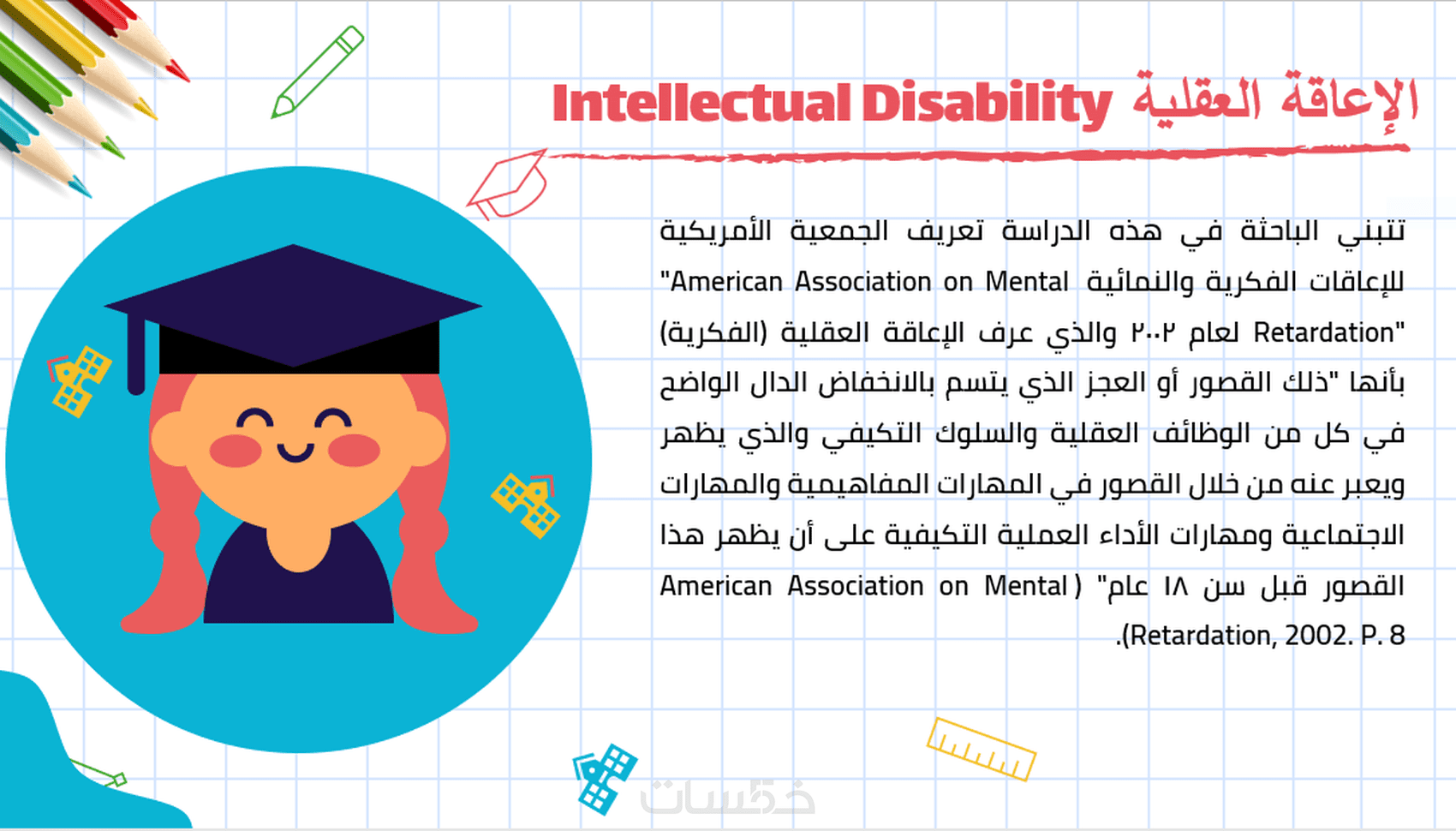 الإعاقة العقلية Intellectual Disability

تتبني الباحثة في هذه الدراسة تعريف الجمعية الأمريكية للإعاقات الفكرية والنمائية "American Association on Mental Retardation" لعام ٢٠٠٢ والذي عرف الإعاقة العقلية (الفكرية) بأنها "ذلك القصور أو العجز الذي يتسم بالانخفاض الدال الواضح في كل من الوظائف العقلية والسلوك التكيفي والذي يظهر ويعبر عنه من خلال القصور في المهارات المفاهيمية والمهارات الاجتماعية ومهارات الأداء العملية التكيفية على أن يظهر هذا القصور قبل سن ١٨ عام" (American Association on Mental Retardation, 2002. P. 8).

خمسات